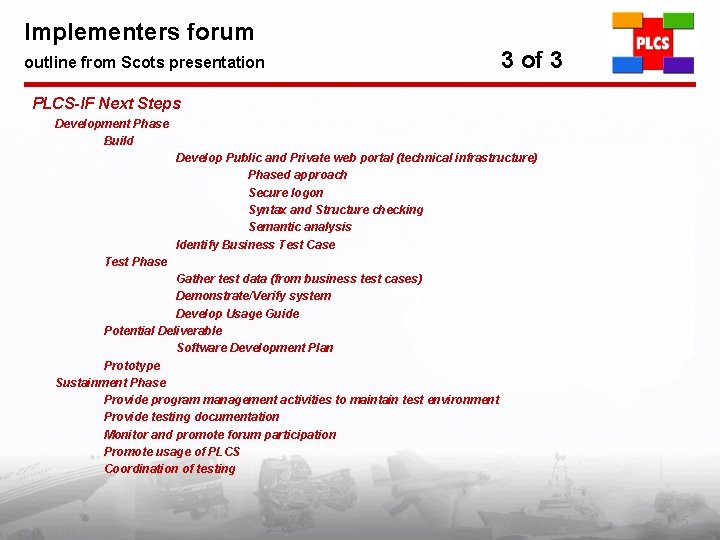 Implementers forum

outline from Scots presentation

3 of 3

PLCS

PLCS-IF Next Steps

Development Phase

Build

Develop Public and Private web portal (technical infrastructure)

Phased approach

Secure logon

Syntax and Structure checking

Semantic analysis

Identify Business Test Case

Test Phase

Gather test data (from business test cases)

Demonstrate/Verify system

Develop Usage Guide

Potential Deliverable

Software Development Plan

Prototype

Sustainment Phase

Provide program management activities to maintain test environment

Provide testing documentation

Monitor and promote forum participation

Promote usage of PLCS

Coordination of testing